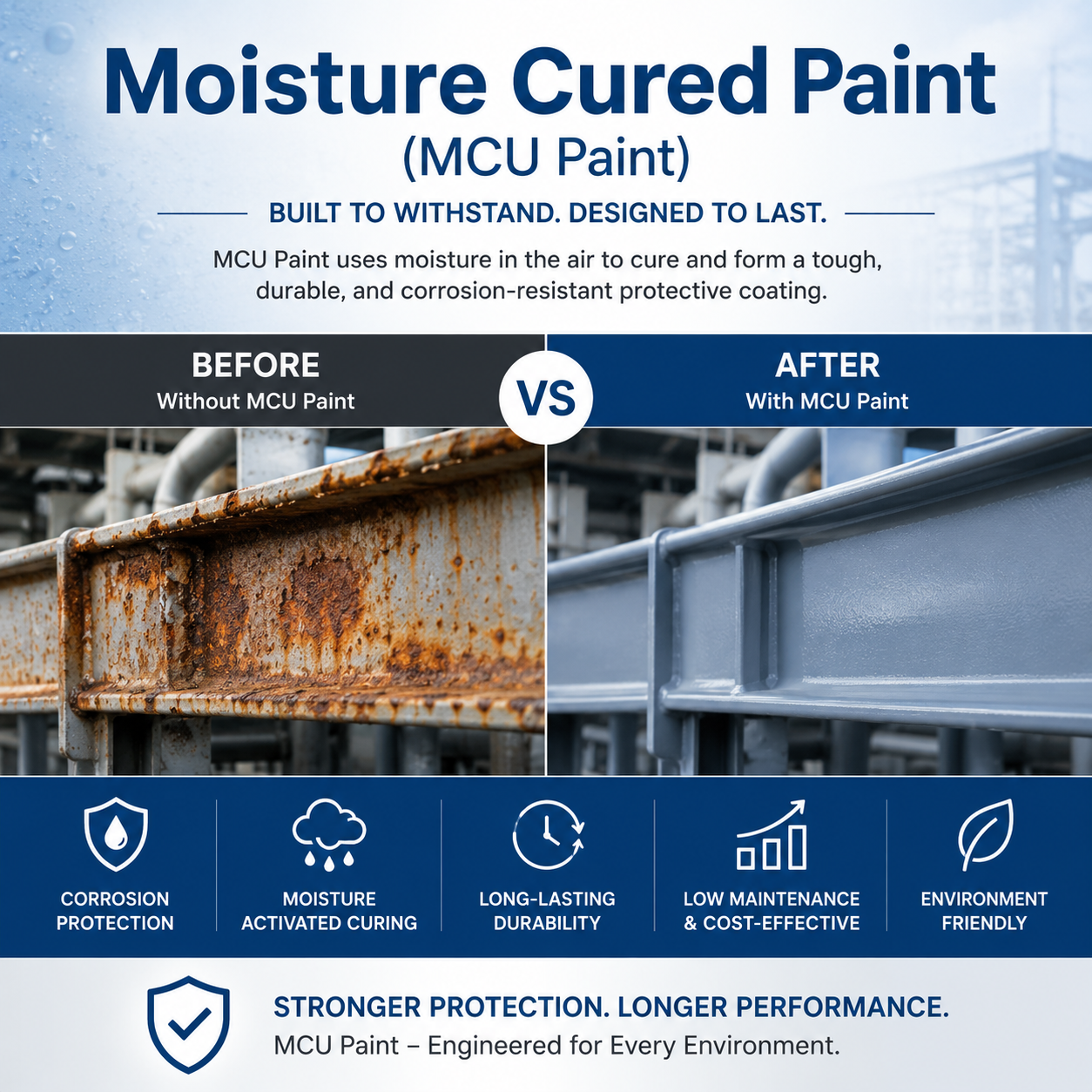 Moisture Cured Paint
(MCU Paint)

BUILT TO WITHSTAND. DESIGNED TO LAST.

MCU Paint uses moisture in the air to cure and form a tough, durable, and corrosion-resistant protective coating.

BEFORE
Without MCU Paint

VS

AFTER
With MCU Paint

CORROSION PROTECTION

MOISTURE ACTIVATED CURING

LONG-LASTING DURABILITY

LOW MAINTENANCE & COST-EFFECTIVE

ENVIRONMENT FRIENDLY

STRONGER PROTECTION. LONGER PERFORMANCE.
MCU Paint – Engineered for Every Environment.